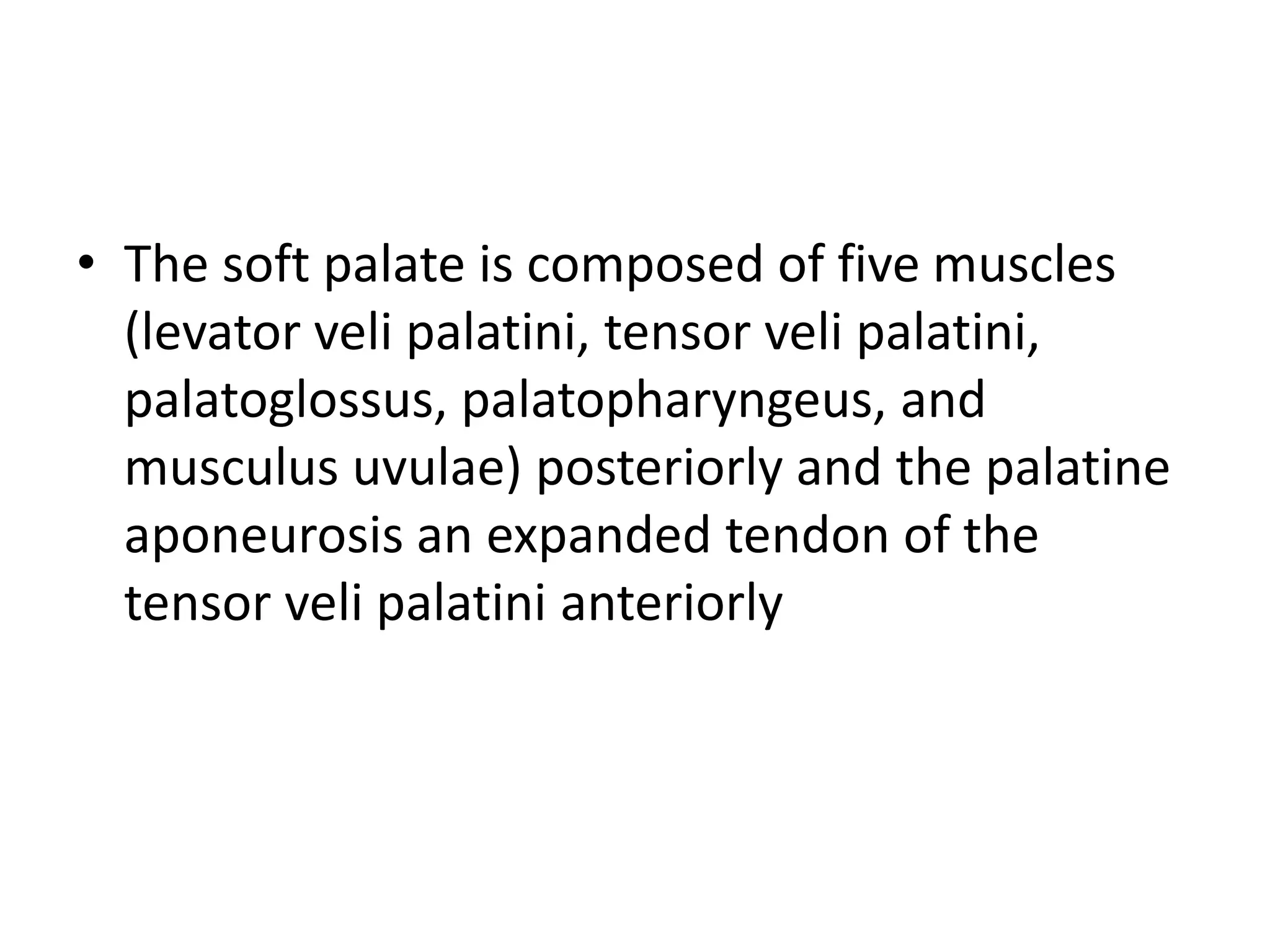 • The soft palate is composed of five muscles (levator veli palatini, tensor veli palatini, palatoglossus, palatopharyngeus, and musculus uvulae) posteriorly and the palatine aponeurosis an expanded tendon of the tensor veli palatini anteriorly